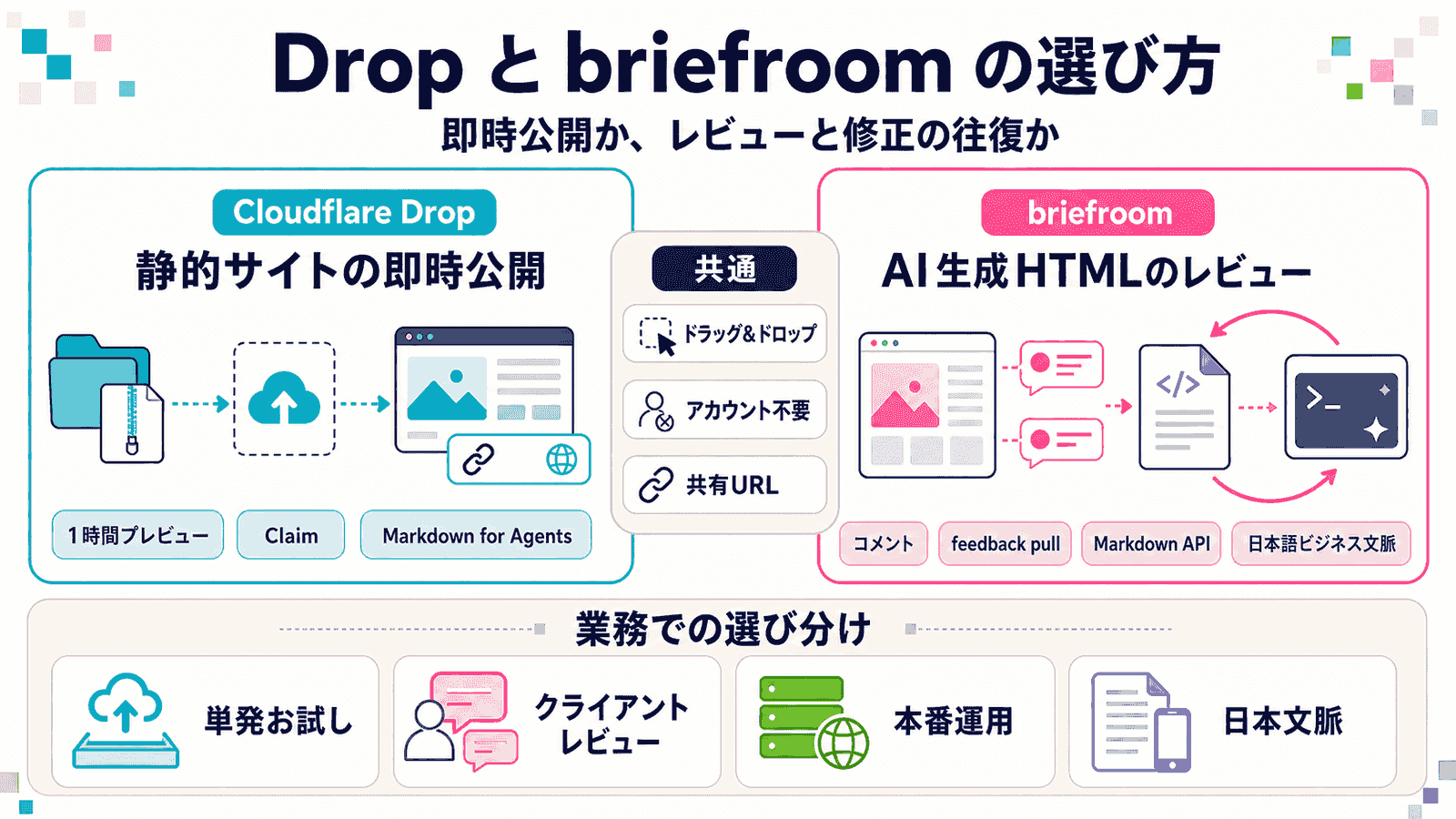 Drop と briefroom の選び方

即時公開か、レビューと修正の往復か

Cloudflare Drop

静的サイトの即時公開

1時間プレビュー

Claim

Markdown for Agents

共通

ドラッグ&ドロップ

アカウント不要

共有URL

briefroom

AI生成HTMLのレビュー

</>

>_

コメント

feedback pull

Markdown API

日本語ビジネス文脈

業務での選び分け

単発お試し

クライアントレビュー

本番運用

日本文脈